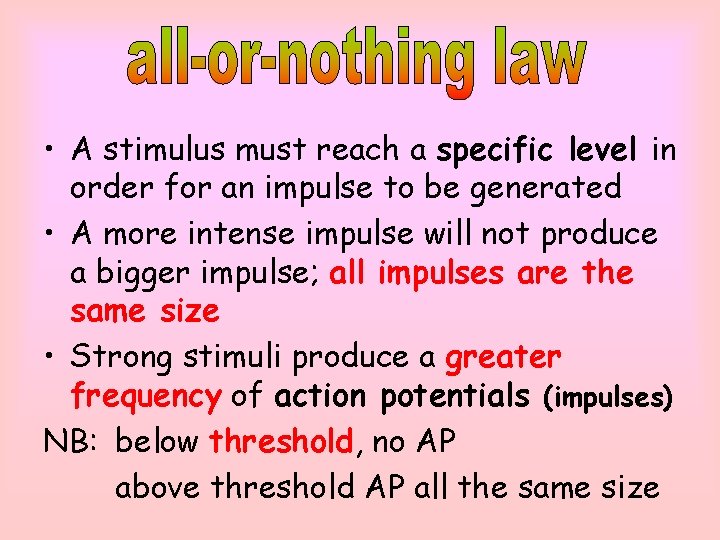 all-or-nothing law

• A stimulus must reach a specific level in order for an impulse to be generated

• A more intense impulse will not produce a bigger impulse; all impulses are the same size

• Strong stimuli produce a greater frequency of action potentials (impulses)

NB: below threshold, no AP
above threshold AP all the same size